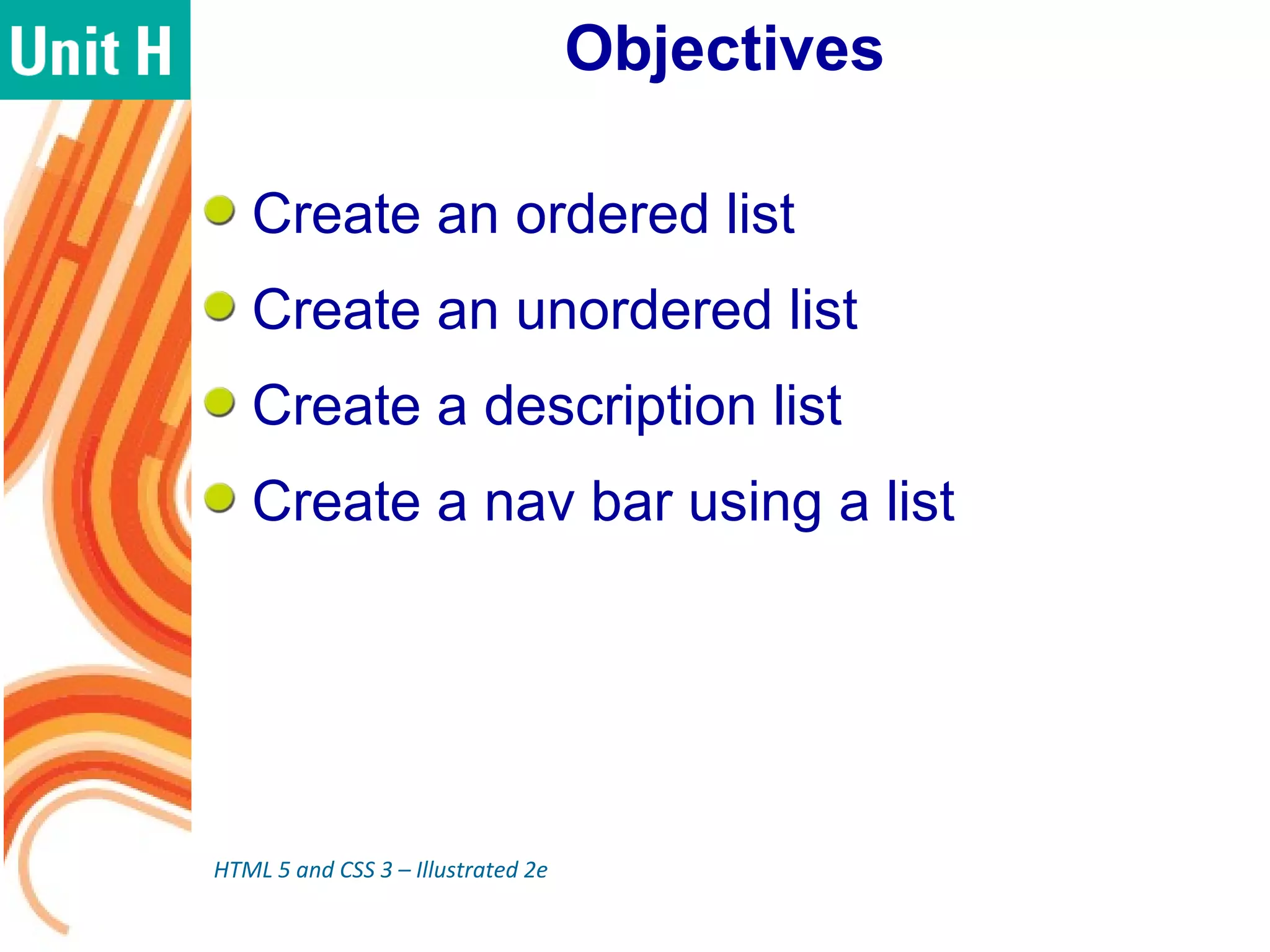 Unit H

Objectives

- Create an ordered list
- Create an unordered list
- Create a description list
- Create a nav bar using a list

HTML 5 and CSS 3 – Illustrated 2e